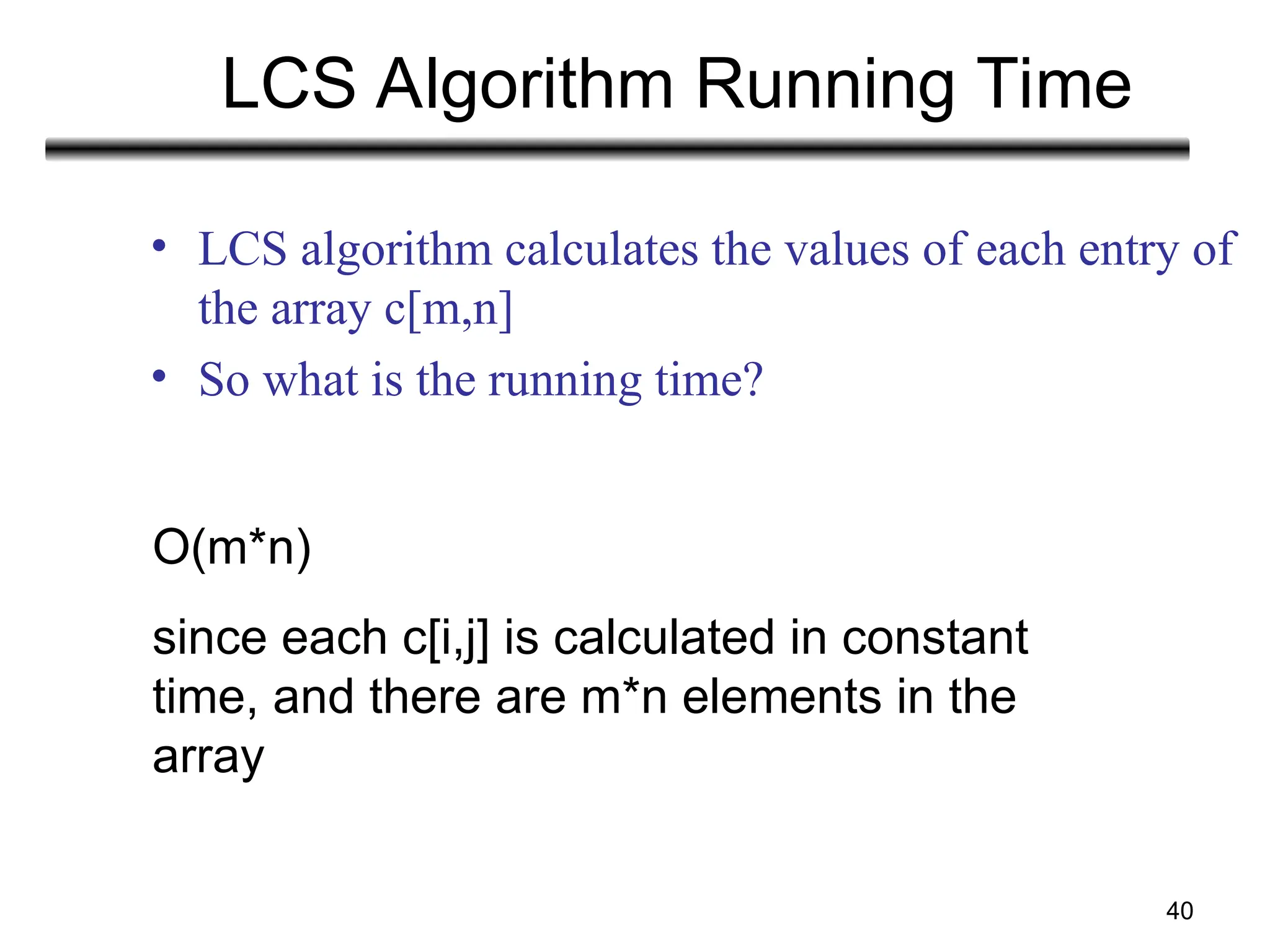 LCS Algorithm Running Time

• LCS algorithm calculates the values of each entry of the array c[m,n]
• So what is the running time?

O(m*n)

since each c[i,j] is calculated in constant time, and there are m*n elements in the array

40